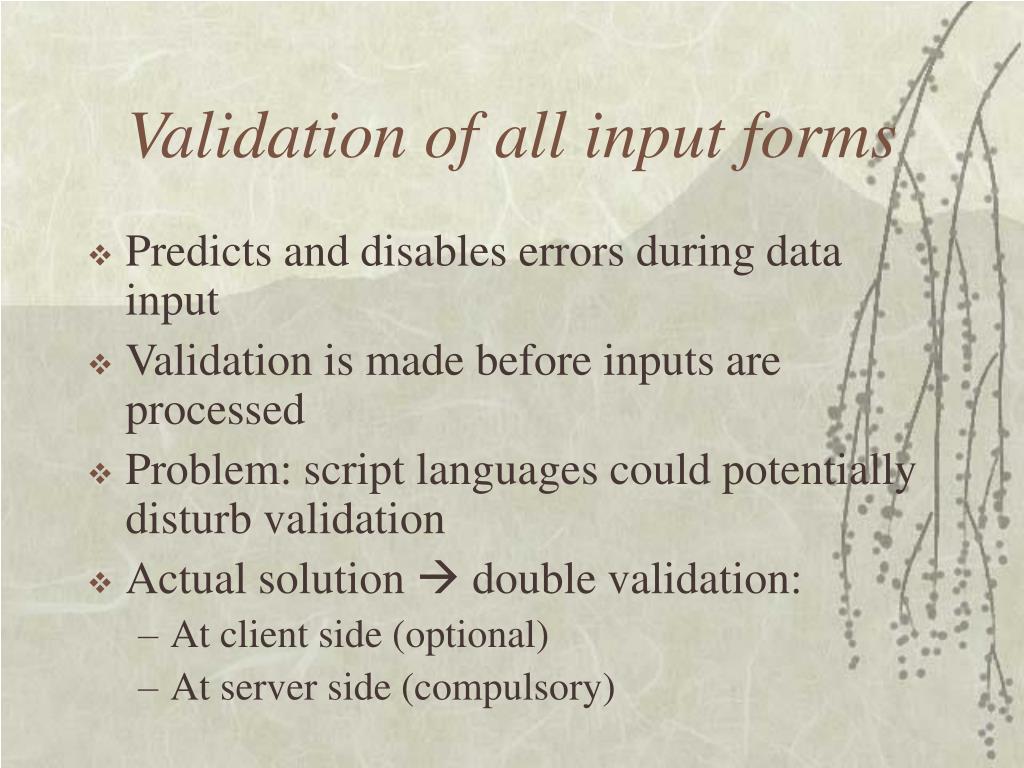 Validation of all input forms

❖ Predicts and disables errors during data input
❖ Validation is made before inputs are processed
❖ Problem: script languages could potentially disturb validation
❖ Actual solution → double validation:
– At client side (optional)
– At server side (compulsory)